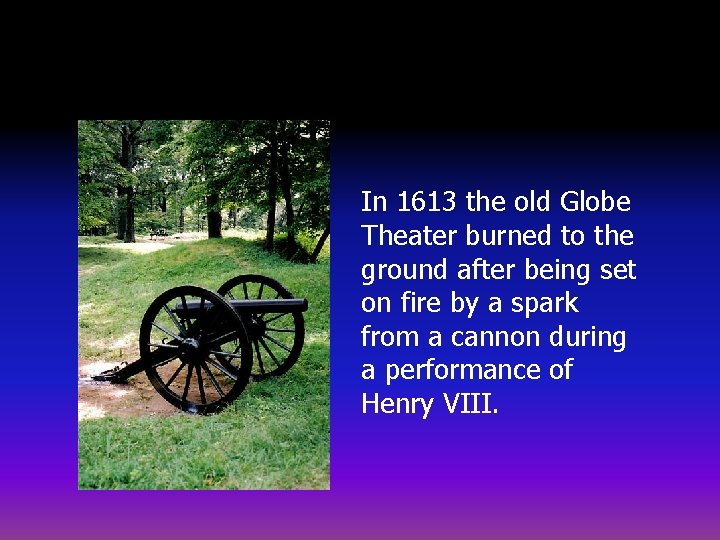 In 1613 the old Globe Theater burned to the ground after being set on fire by a spark from a cannon during a performance of Henry VIII.